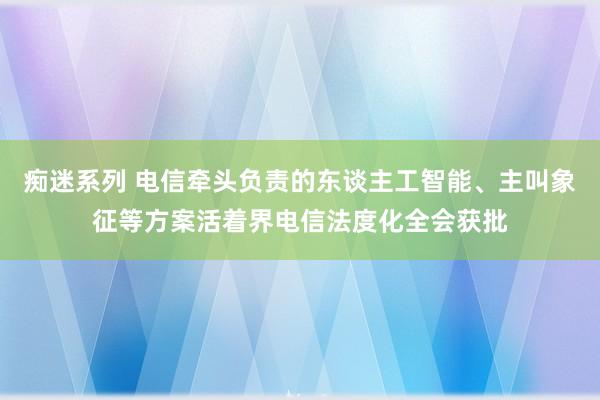 痴迷系列 电信牵头负责的东谈主工智能、主叫象征等方案活着界电信法度化全会获批